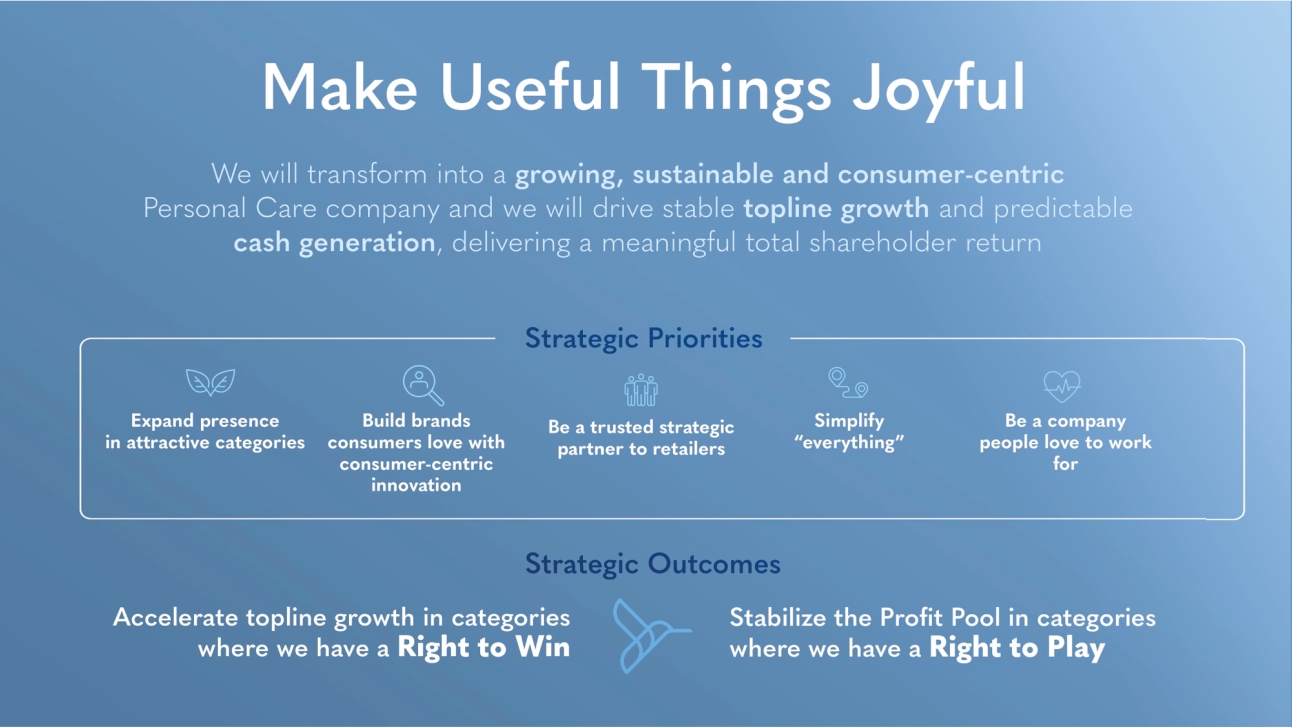 Make Useful Things Joyful

We will transform into a growing, sustainable and consumer-centric Personal Care company and we will drive stable topline growth and predictable cash generation, delivering a meaningful total shareholder return

Strategic Priorities

Expand presence in attractive categories

Build brands consumers love with consumer-centric innovation

Be a trusted strategic partner to retailers

Simplify "everything"

Be a company people love to work for

Strategic Outcomes

Accelerate topline growth in categories where we have a Right to Win

Stabilize the Profit Pool in categories where we have a Right to Play